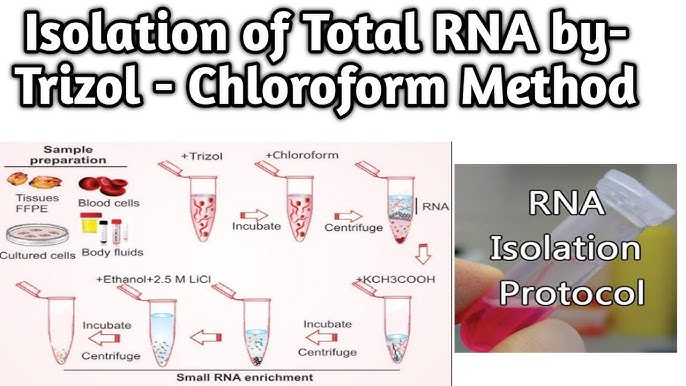 Isolation of Total RNA by-
Trizol - Chloroform Method

Sample preparation

Tissues FFPE

Blood cells

Cultured cells

Body fluids

+Trizol

Incubate

+Chloroform

Centrifuge

RNA

+KCH3COOH

Incubate

Centrifuge

+Ethanol+2.5 M LiCl

Incubate

Centrifuge

Small RNA enrichment

RNA Isolation Protocol